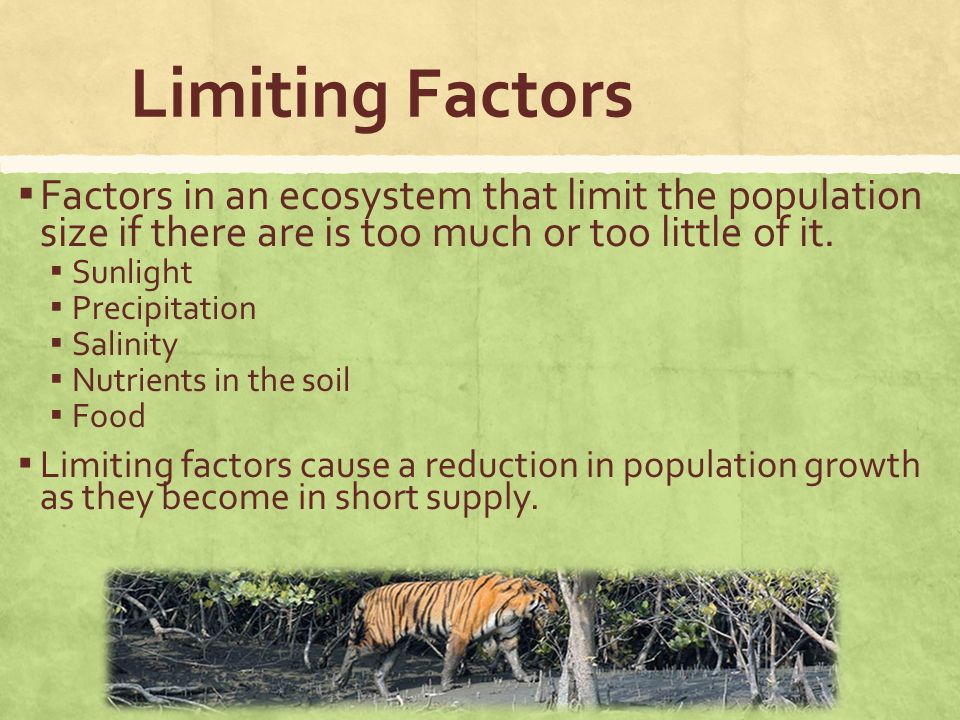 Limiting Factors

▪ Factors in an ecosystem that limit the population size if there are is too much or too little of it.
▪ Sunlight
▪ Precipitation
▪ Salinity
▪ Nutrients in the soil
▪ Food

▪ Limiting factors cause a reduction in population growth as they become in short supply.